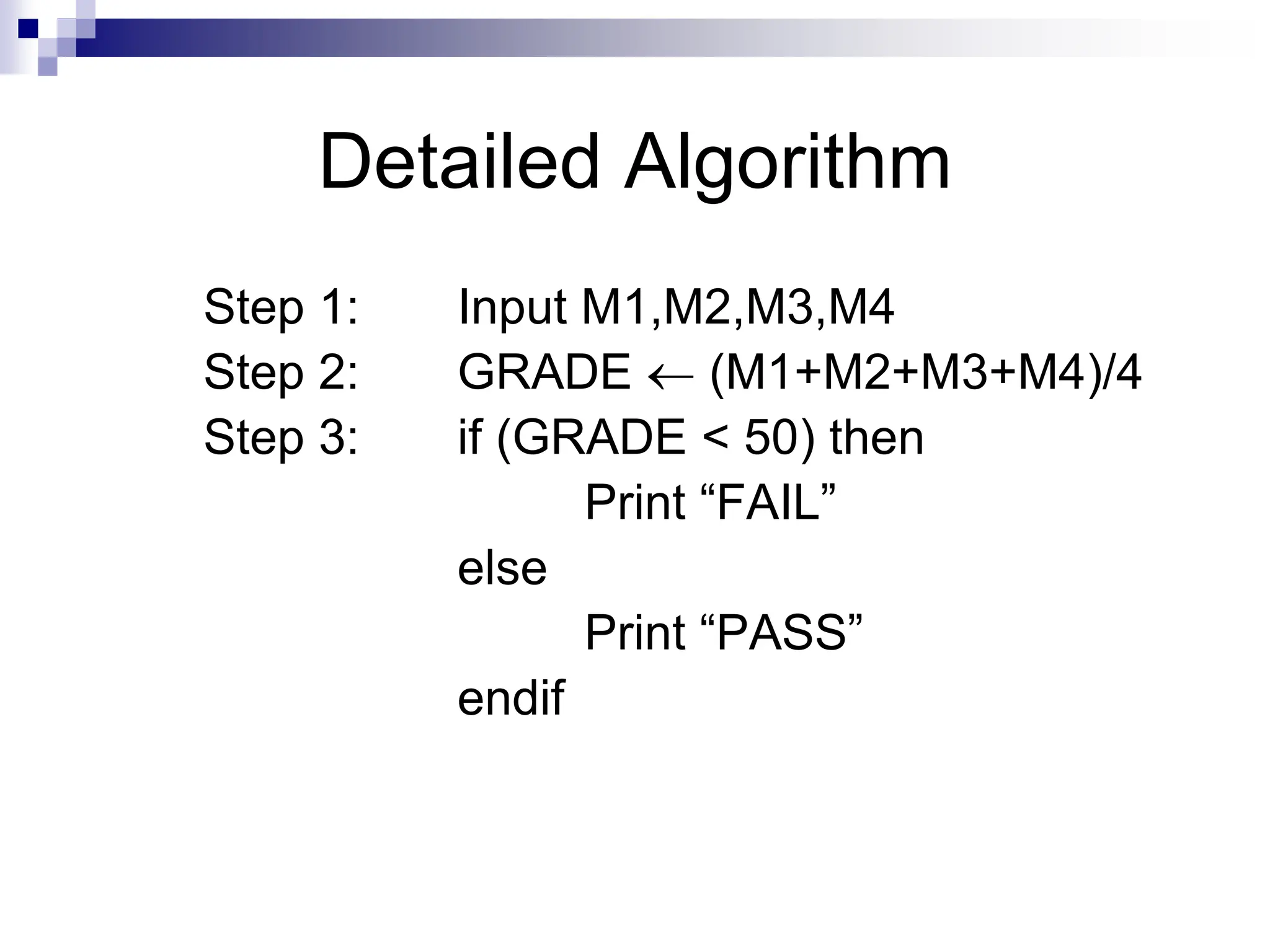 Detailed Algorithm

Step 1: Input M1,M2,M3,M4
Step 2: GRADE $\leftarrow$ (M1+M2+M3+M4)/4
Step 3: if (GRADE < 50) then
Print “FAIL”
else
Print “PASS”
endif